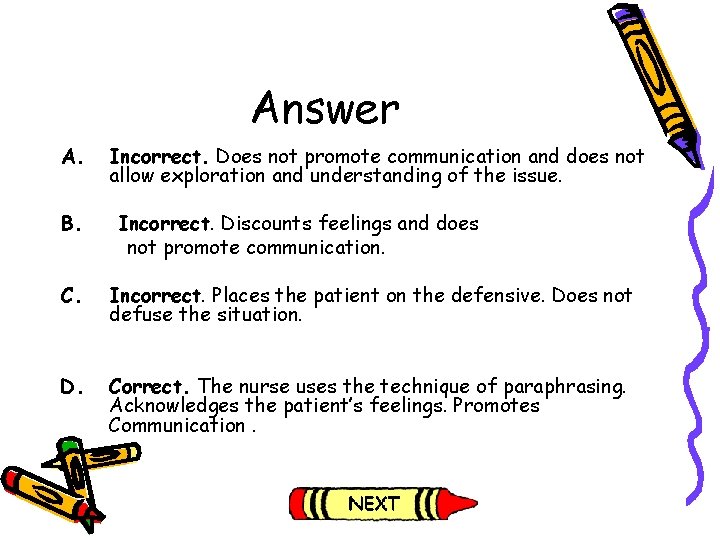 Answer

A. Incorrect. Does not promote communication and does not allow exploration and understanding of the issue.

B. Incorrect. Discounts feelings and does not promote communication.

C. Incorrect. Places the patient on the defensive. Does not defuse the situation.

D. Correct. The nurse uses the technique of paraphrasing. Acknowledges the patient's feelings. Promotes Communication .

NEXT